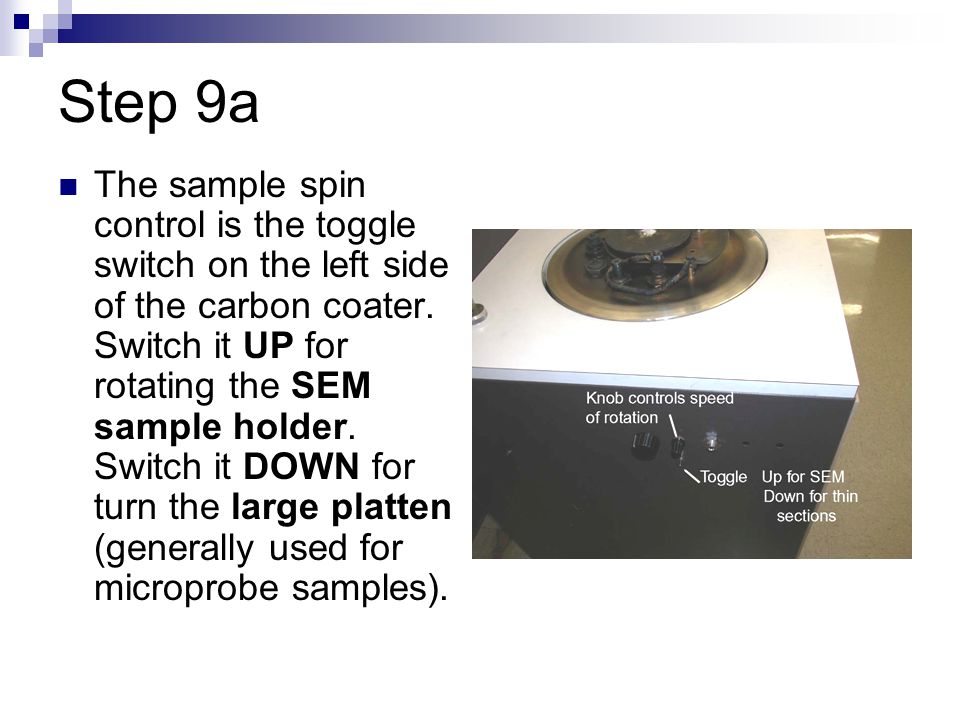 Step 9a

The sample spin control is the toggle switch on the left side of the carbon coater. Switch it UP for rotating the SEM sample holder. Switch it DOWN for turn the large platten (generally used for microprobe samples).

Knob controls speed of rotation

Toggle

Up for SEM
Down for thin sections